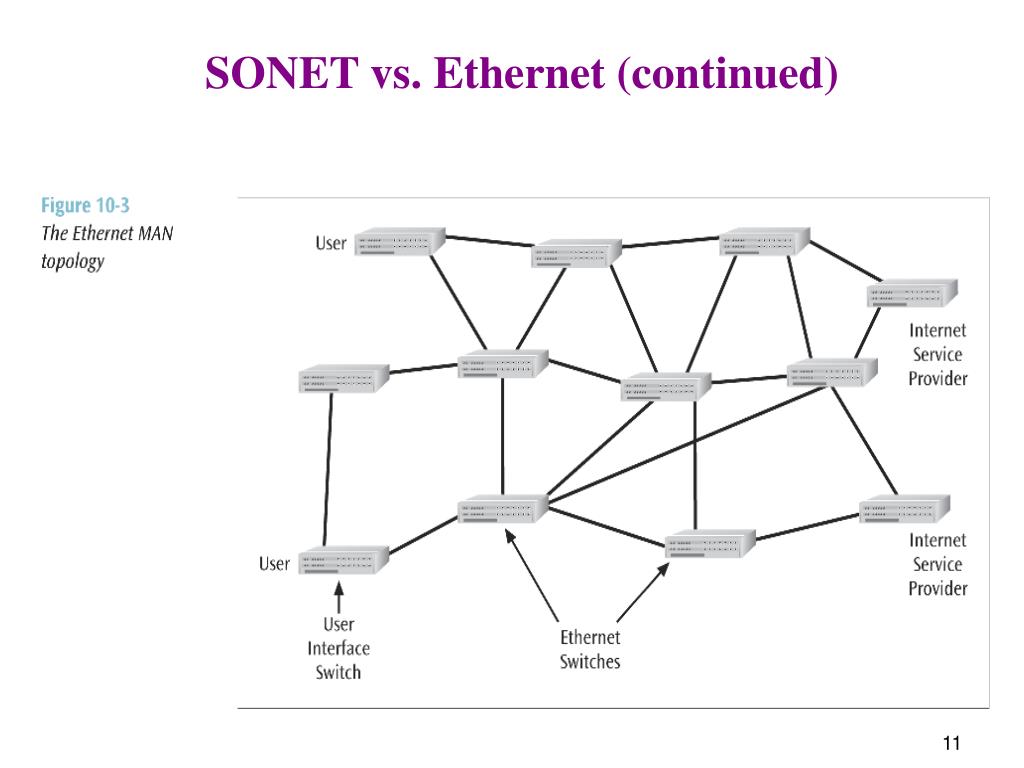 SONET vs. Ethernet (continued)

Figure 10-3
The Ethernet MAN topology

User

Internet Service Provider

User

User Interface Switch

Ethernet Switches

Internet Service Provider

11